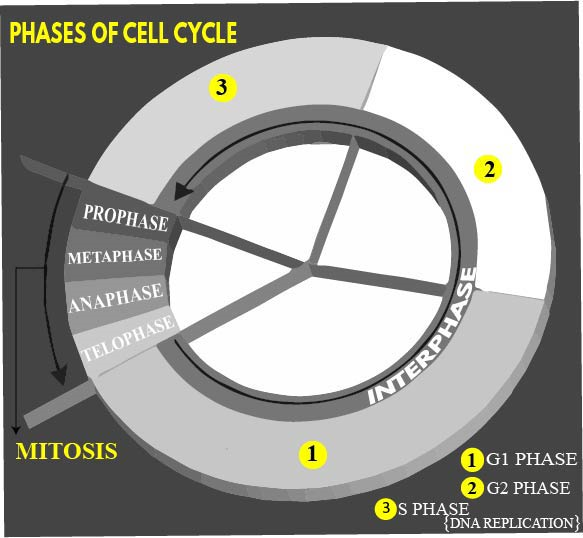 PHASES OF CELL CYCLE

3

2

PROPHASE
METAPHASE
ANAPHASE
TELOPHASE

INTERPHASE

MITOSIS

1

1 G1 PHASE
2 G2 PHASE
3 S PHASE
{DNA REPLICATION}